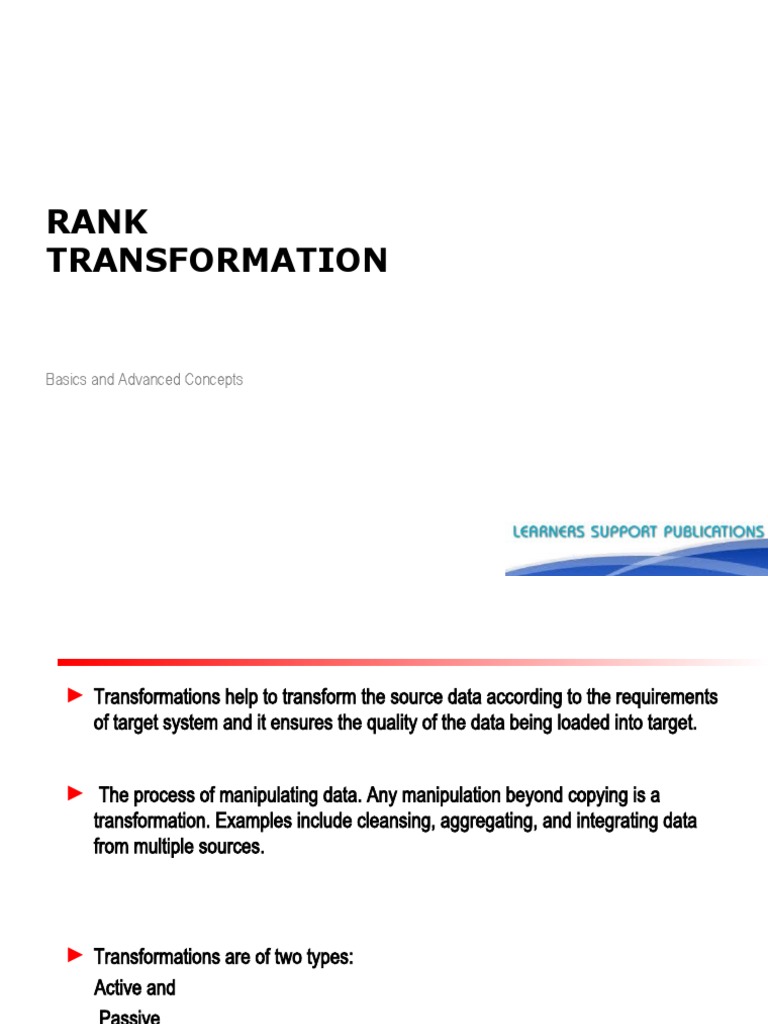 RANK TRANSFORMATION

Basics and Advanced Concepts

LEARNERS SUPPORT PUBLICATIONS

► Transformations help to transform the source data according to the requirements of target system and it ensures the quality of the data being loaded into target.

► The process of manipulating data. Any manipulation beyond copying is a transformation. Examples include cleansing, aggregating, and integrating data from multiple sources.

► Transformations are of two types:
Active and
Passive